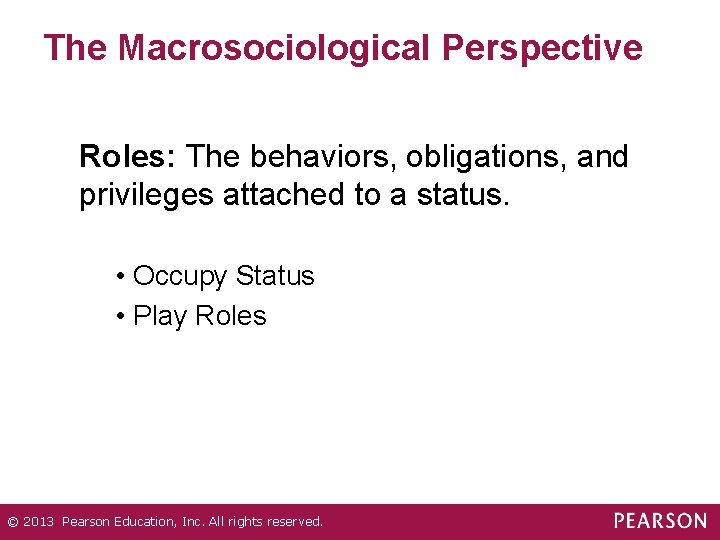 The Macrosociological Perspective

Roles: The behaviors, obligations, and privileges attached to a status.

• Occupy Status
• Play Roles

© 2013 Pearson Education, Inc. All rights reserved.

PEARSON